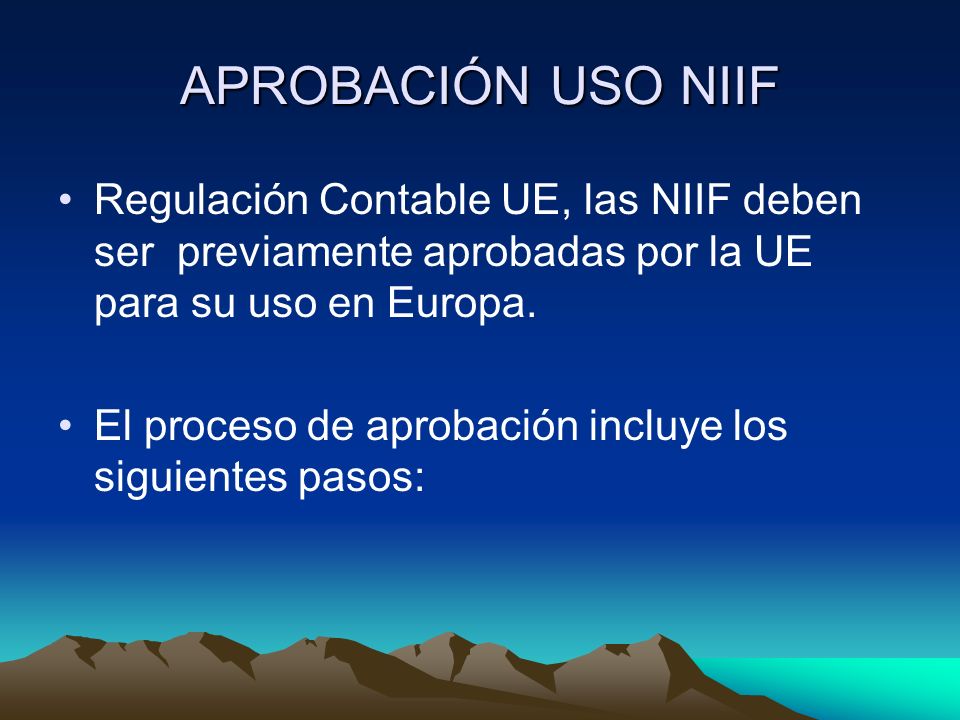 APROBACIÓN USO NIIF

• Regulación Contable UE, las NIIF deben ser  previamente aprobadas por la UE para su uso en Europa.

• El proceso de aprobación incluye los siguientes pasos: